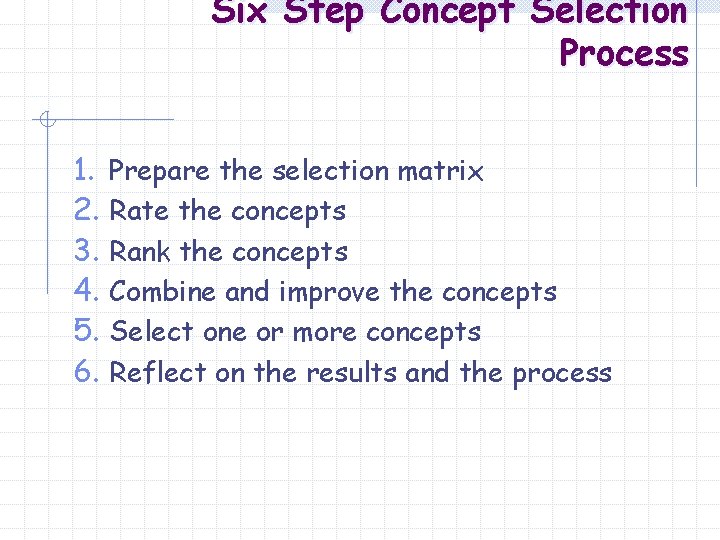 Six Step Concept Selection Process

1. Prepare the selection matrix
2. Rate the concepts
3. Rank the concepts
4. Combine and improve the concepts
5. Select one or more concepts
6. Reflect on the results and the process